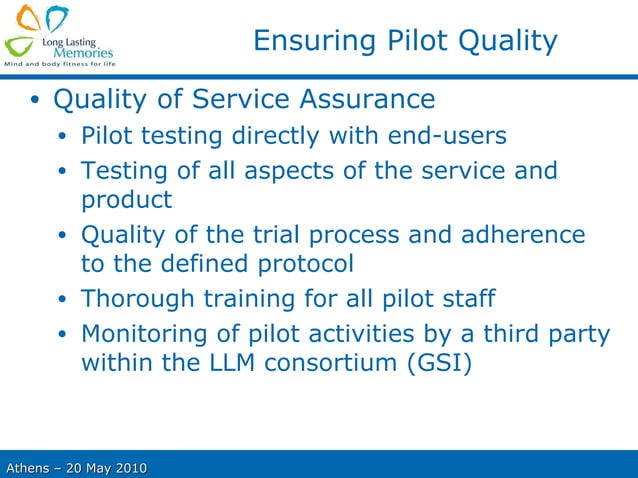 Long Lasting Memories
Mind and body fitness for life

Ensuring Pilot Quality

• Quality of Service Assurance
• Pilot testing directly with end-users
• Testing of all aspects of the service and product
• Quality of the trial process and adherence to the defined protocol
• Thorough training for all pilot staff
• Monitoring of pilot activities by a third party within the LLM consortium (GSI)

Athens – 20 May 2010